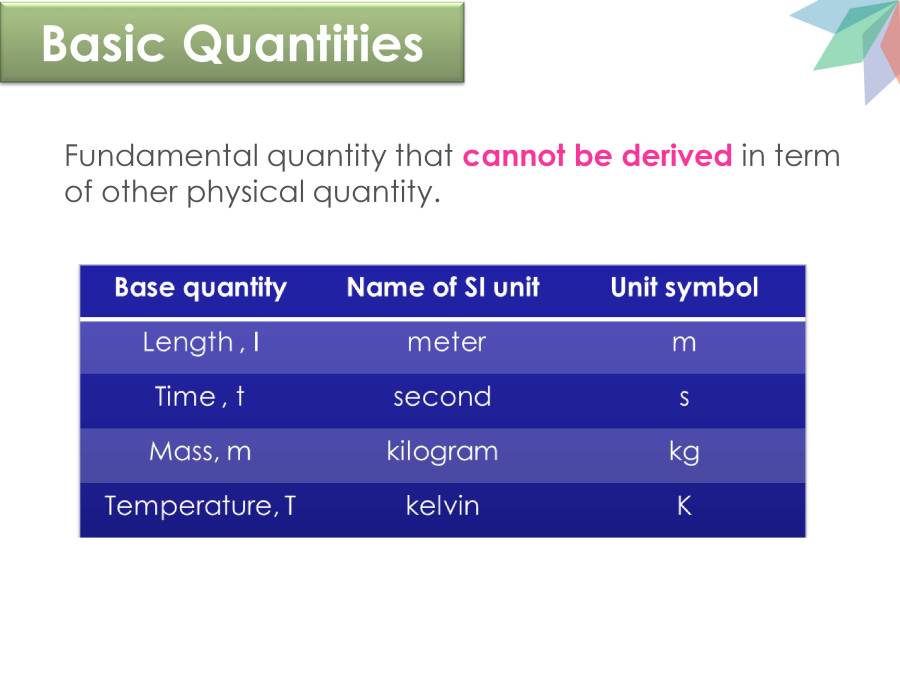 Basic Quantities

Fundamental quantity that cannot be derived in term of other physical quantity.

| Base quantity | Name of SI unit | Unit symbol |
|---|---|---|
| Length , l | meter | m |
| Time , t | second | s |
| Mass, m | kilogram | kg |
| Temperature, T | kelvin | K |